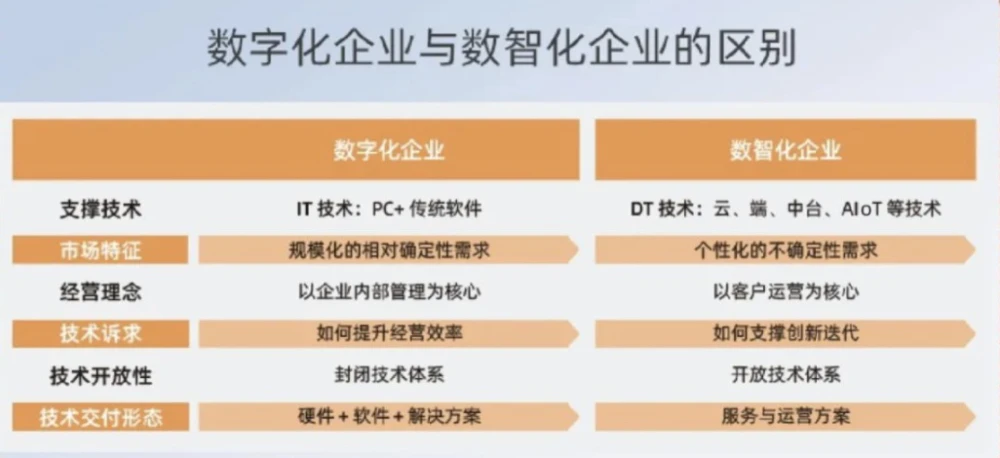 数字化企业与数智化企业的区别

| | 数字化企业 | 数智化企业 |
|---|---|---|
| 支撑技术 | IT 技术：PC+ 传统软件 | DT 技术：云、端、中台、AIoT 等技术 |
| 市场特征 | 规模化的相对确定性需求 | 个性化的不确定性需求 |
| 经营理念 | 以企业内部管理为核心 | 以客户运营为核心 |
| 技术诉求 | 如何提升经营效率 | 如何支撑创新迭代 |
| 技术开放性 | 封闭技术体系 | 开放技术体系 |
| 技术交付形态 | 硬件 + 软件 + 解决方案 | 服务与运营方案 |